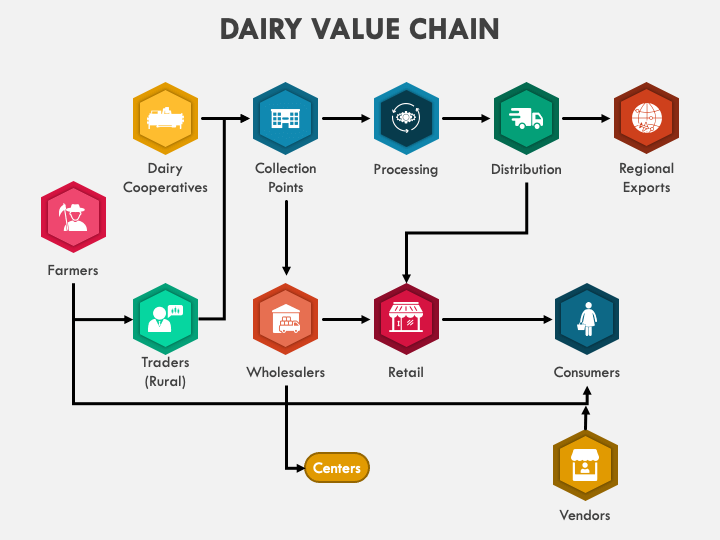 DAIRY VALUE CHAIN

Dairy Cooperatives

Collection Points

Processing

Distribution

Regional Exports

Farmers

Traders (Rural)

Wholesalers

Retail

Consumers

Centers

Vendors